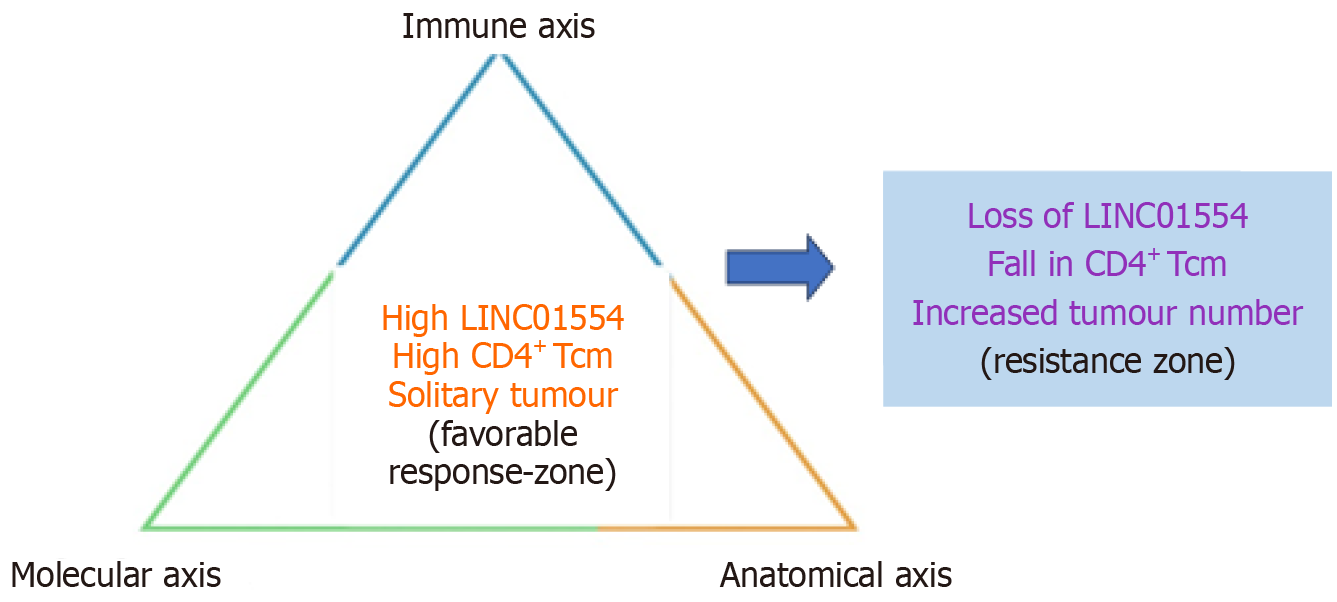 Immune axis

High LINC01554
High $CD4^+$ Tcm
Solitary tumour
(favorable response-zone)

Loss of LINC01554
Fall in $CD4^+$ Tcm
Increased tumour number
(resistance zone)

Molecular axis

Anatomical axis